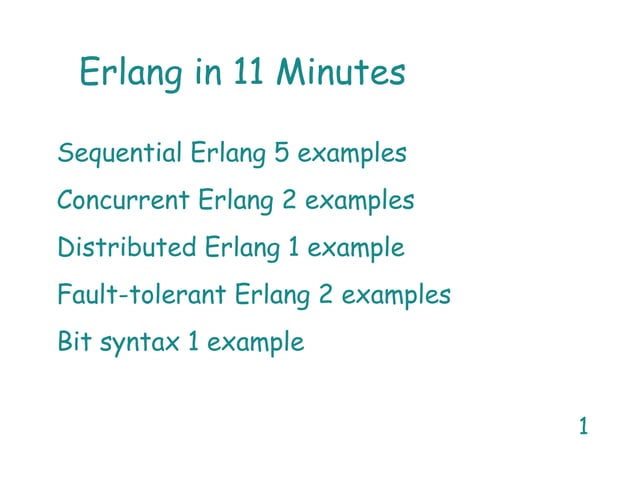 Erlang in 11 Minutes

Sequential Erlang 5 examples

Concurrent Erlang 2 examples

Distributed Erlang 1 example

Fault-tolerant Erlang 2 examples

Bit syntax 1 example

1